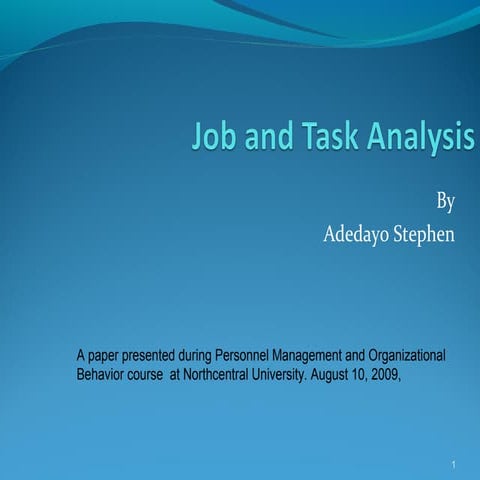 Job and Task Analysis

By
Adedayo Stephen

A paper presented during Personnel Management and Organizational Behavior course at Northcentral University. August 10, 2009,

1